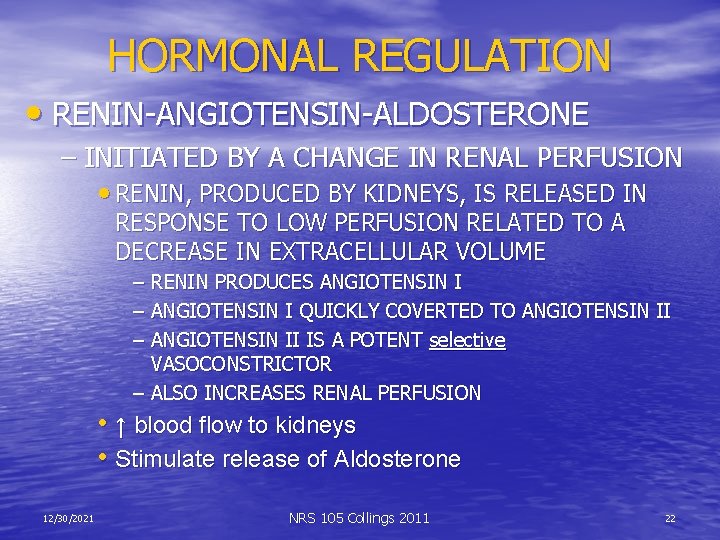 HORMONAL REGULATION

• RENIN-ANGIOTENSIN-ALDOSTERONE
– INITIATED BY A CHANGE IN RENAL PERFUSION
• RENIN, PRODUCED BY KIDNEYS, IS RELEASED IN RESPONSE TO LOW PERFUSION RELATED TO A DECREASE IN EXTRACELLULAR VOLUME
– RENIN PRODUCES ANGIOTENSIN I
– ANGIOTENSIN I QUICKLY COVERTED TO ANGIOTENSIN II
– ANGIOTENSIN II IS A POTENT selective VASOCONSTRICTOR
– ALSO INCREASES RENAL PERFUSION
• ↑ blood flow to kidneys
• Stimulate release of Aldosterone

12/30/2021 NRS 105 Collings 2011 22